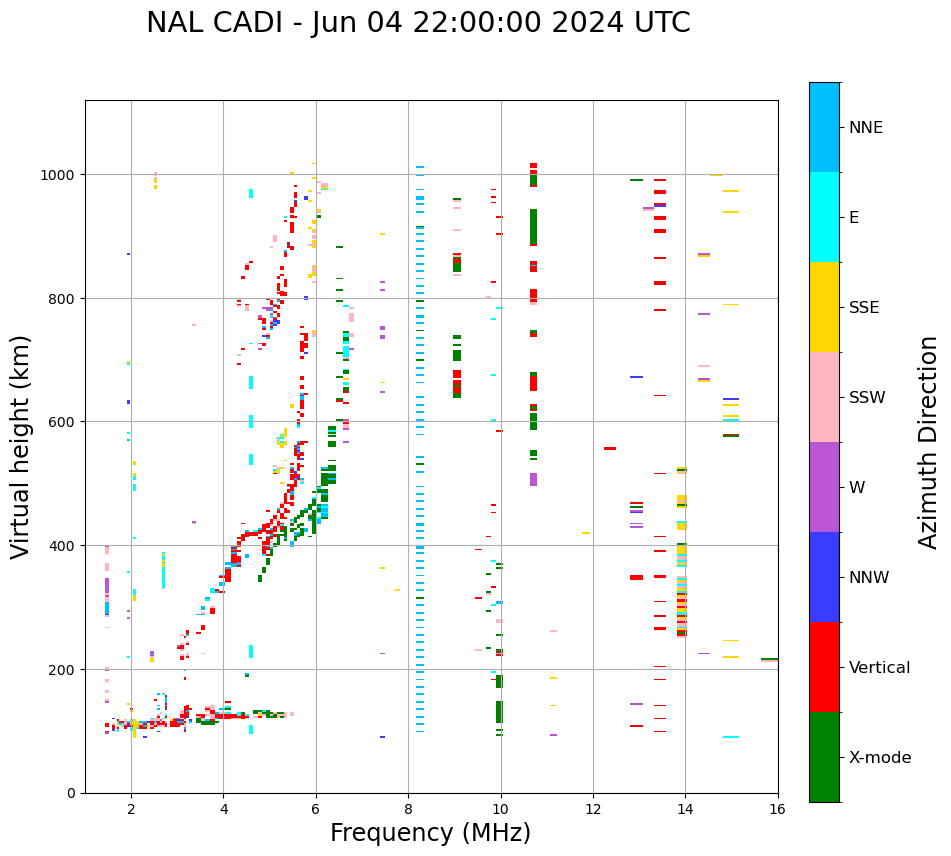 NAL CADI - Jun 04 22:00:00 2024 UTC

Virtual height (km)

1000
800
600
400
200
0

2
4
6
8
10
12
14
16

Frequency (MHz)

NNE
E
SSE
SSW
W
NNW
Vertical
X-mode

Azimuth Direction